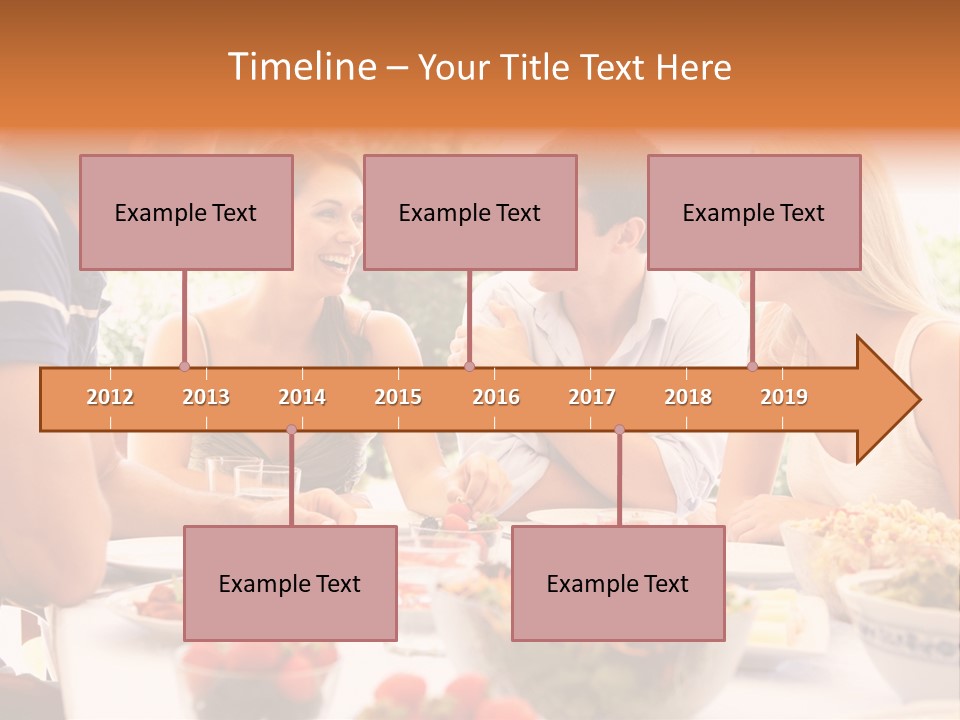 Timeline – Your Title Text Here

Example Text

Example Text

Example Text

2012 2013 2014 2015 2016 2017 2018 2019

Example Text

Example Text